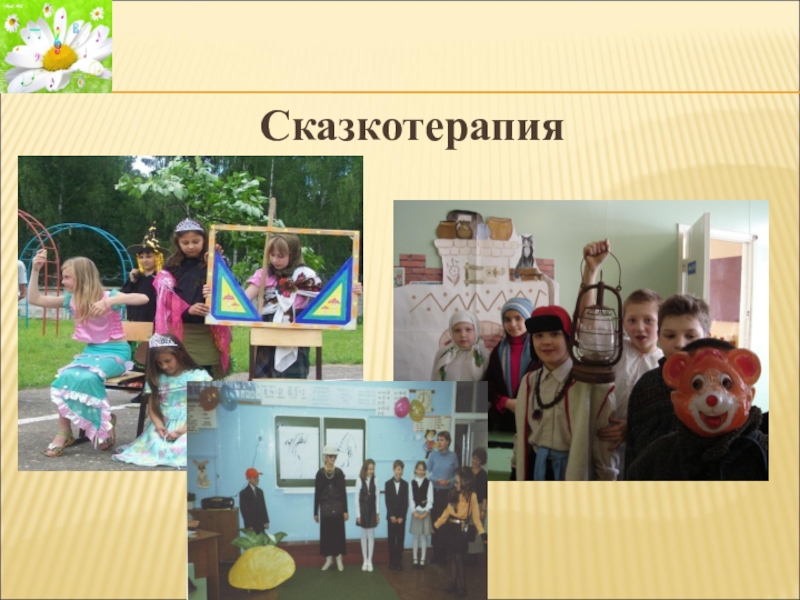 Сказкотерапия